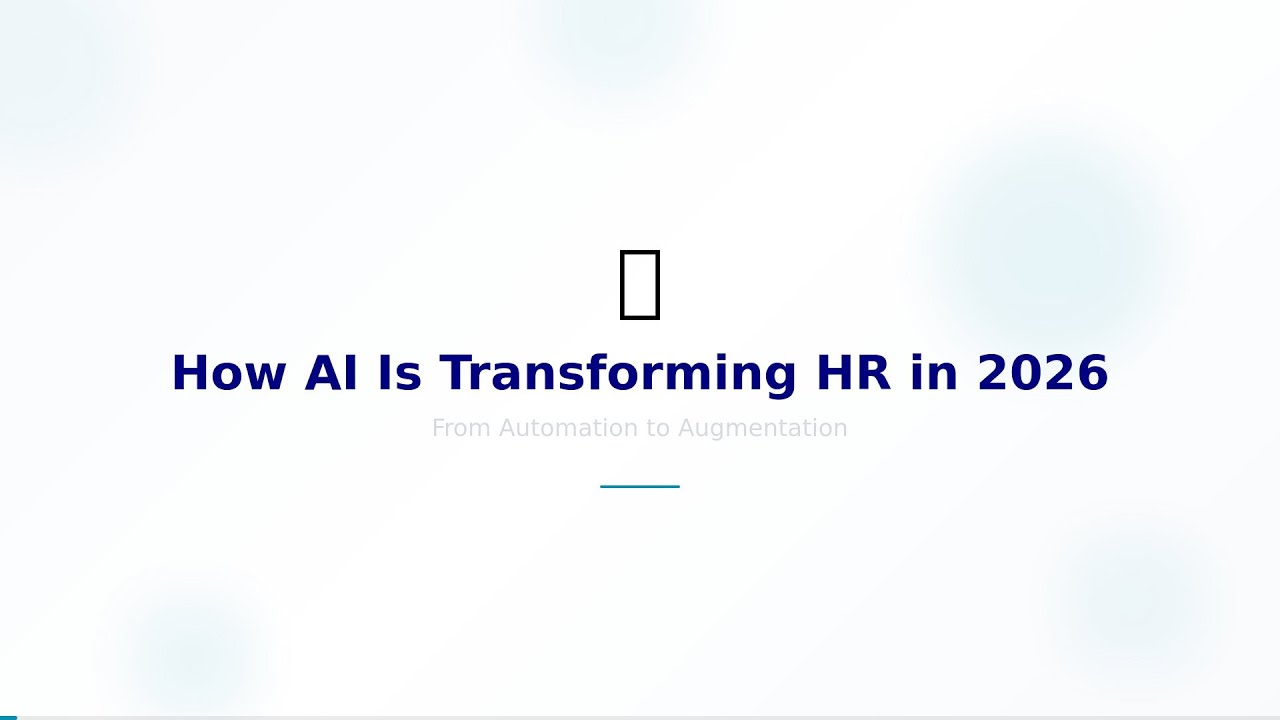 How AI Is Transforming HR in 2026

From Automation to Augmentation